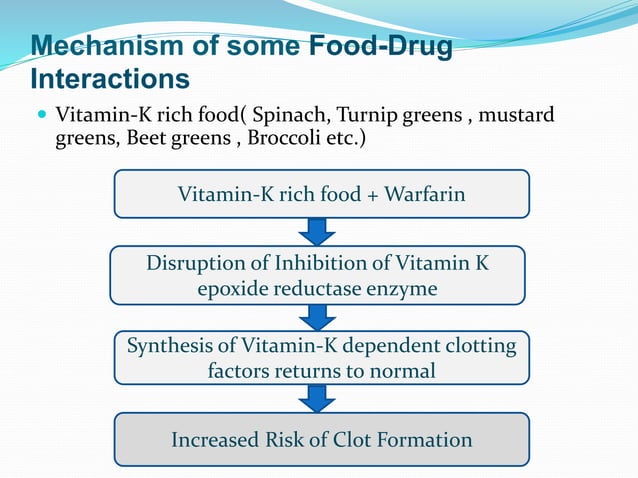 Mechanism of some Food-Drug Interactions

Vitamin-K rich food( Spinach, Turnip greens , mustard greens, Beet greens , Broccoli etc.)

Vitamin-K rich food + Warfarin

Disruption of Inhibition of Vitamin K epoxide reductase enzyme

Synthesis of Vitamin-K dependent clotting factors returns to normal

Increased Risk of Clot Formation